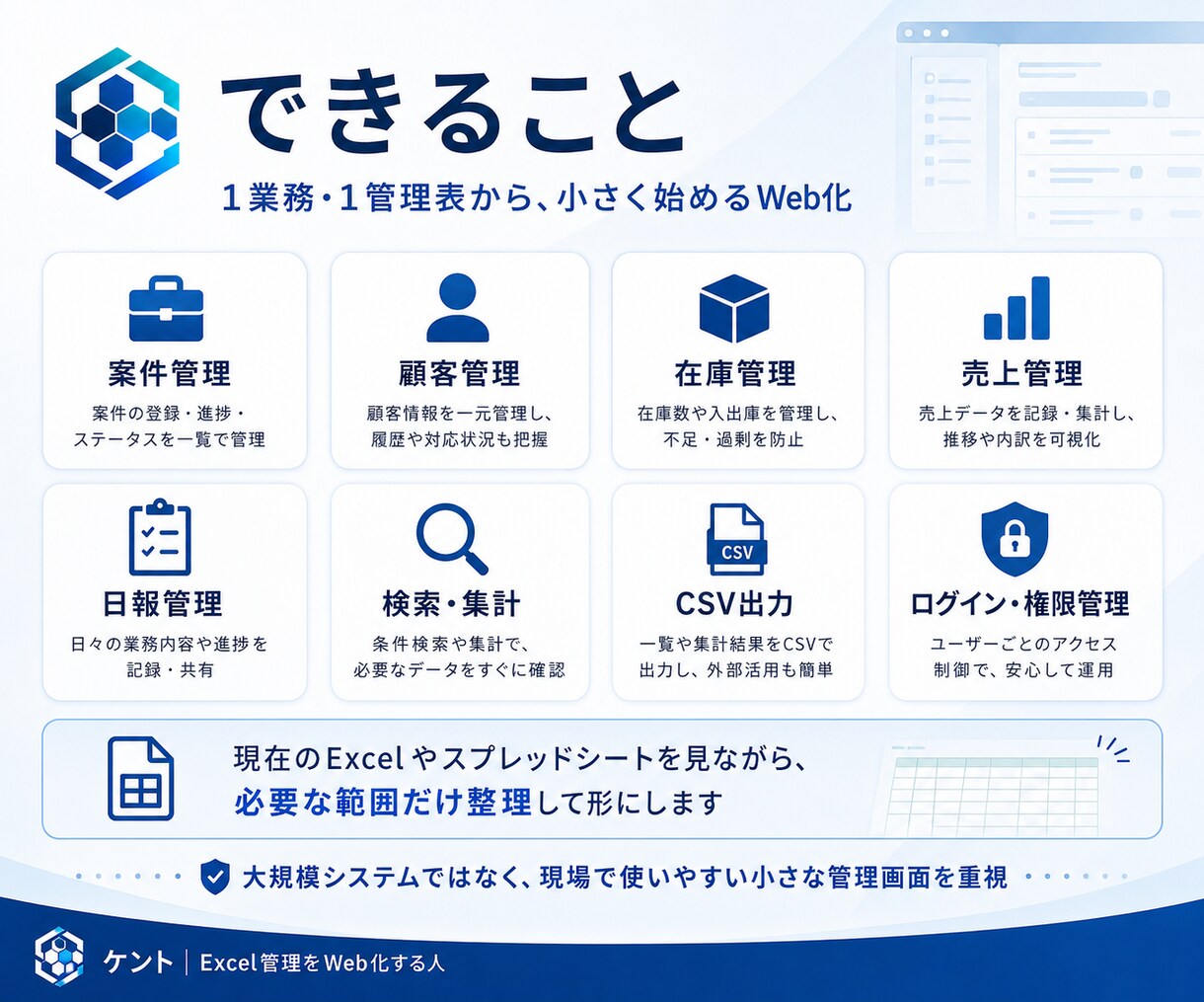 できること

1業務・1管理表から、小さく始めるWeb化

案件管理
案件の登録・進捗・ステータスを一覧で管理

顧客管理
顧客情報を一元管理し、履歴や対応状況も把握

在庫管理
在庫数や入出庫を管理し、不足・過剰を防止

売上管理
売上データを記録・集計し、推移や内訳を可視化

日報管理
日々の業務内容や進捗を記録・共有

検索・集計
条件検索や集計で、必要なデータをすぐに確認

CSV
CSV出力
一覧や集計結果をCSVで出力し、外部活用も簡単

ログイン・権限管理
ユーザーごとのアクセス制御で、安心して運用

現在のExcelやスプレッドシートを見ながら、必要な範囲だけ整理して形にします

大規模システムではなく、現場で使いやすい小さな管理画面を重視

ケント | Excel管理をWeb化する人